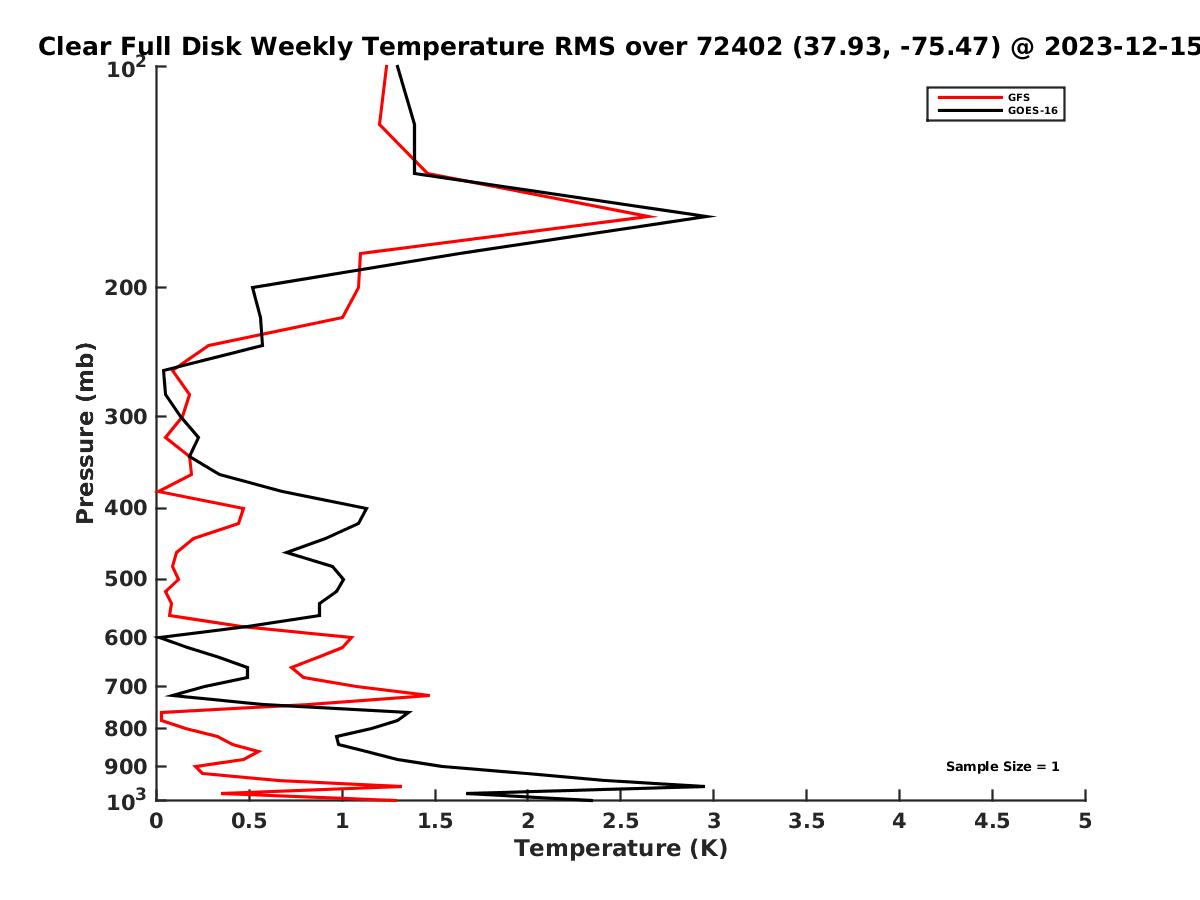 Clear Full Disk Weekly Temperature RMS over 72402 (37.93, -75.47) @ 2023-12-15

GFS
GOES-16

Pressure (mb)

$10^2$
200
300
400
500
600
700
800
900
$10^3$

Sample Size = 1

0
0.5
1
1.5
2
2.5
3
3.5
4
4.5
5

Temperature (K)